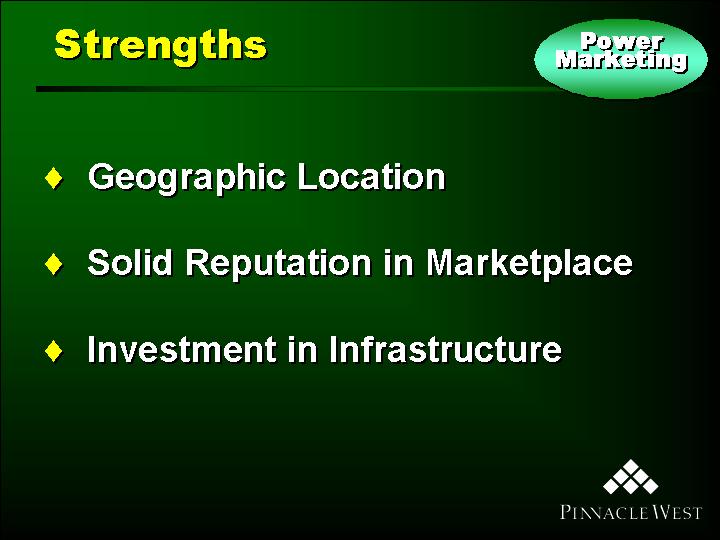 Strengths

Power Marketing

♦ Geographic Location

♦ Solid Reputation in Marketplace

♦ Investment in Infrastructure

PINNACLE WEST